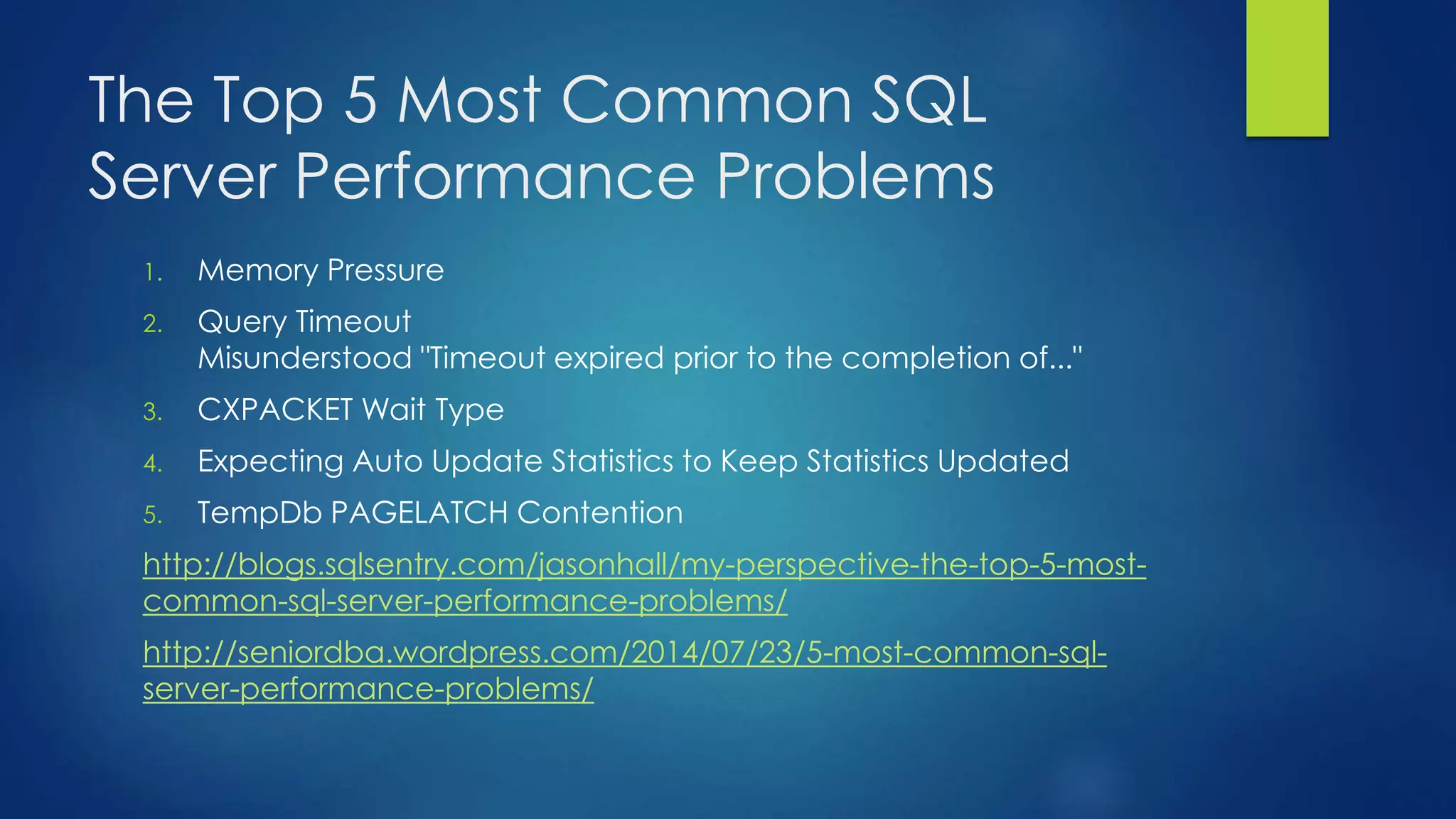 The Top 5 Most Common SQL Server Performance Problems

1. Memory Pressure
2. Query Timeout
Misunderstood "Timeout expired prior to the completion of..."
3. CXPACKET Wait Type
4. Expecting Auto Update Statistics to Keep Statistics Updated
5. TempDb PAGELATCH Contention

http://blogs.sqlsentry.com/jasonhall/my-perspective-the-top-5-most-common-sql-server-performance-problems/

http://seniordba.wordpress.com/2014/07/23/5-most-common-sql-server-performance-problems/